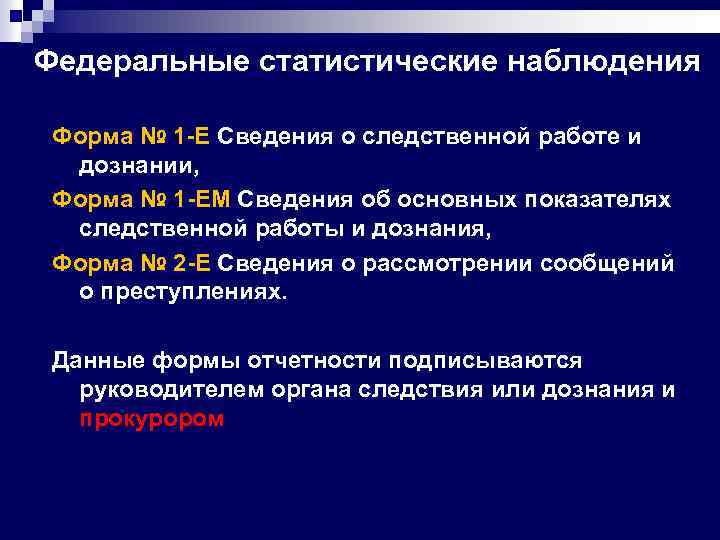 Федеральные статистические наблюдения

Форма № 1-Е Сведения о следственной работе и дознании,

Форма № 1-ЕМ Сведения об основных показателях следственной работы и дознания,

Форма № 2-Е Сведения о рассмотрении сообщений о преступлениях.

Данные формы отчетности подписываются руководителем органа следствия или дознания и прокурором